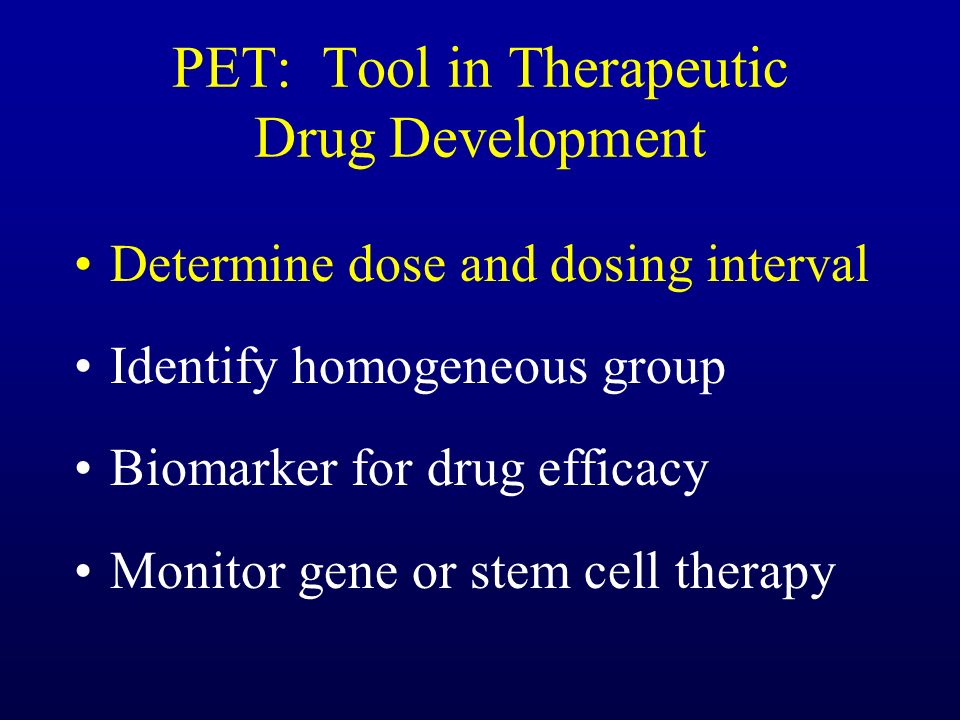 PET: Tool in Therapeutic Drug Development

• Determine dose and dosing interval

• Identify homogeneous group

• Biomarker for drug efficacy

• Monitor gene or stem cell therapy